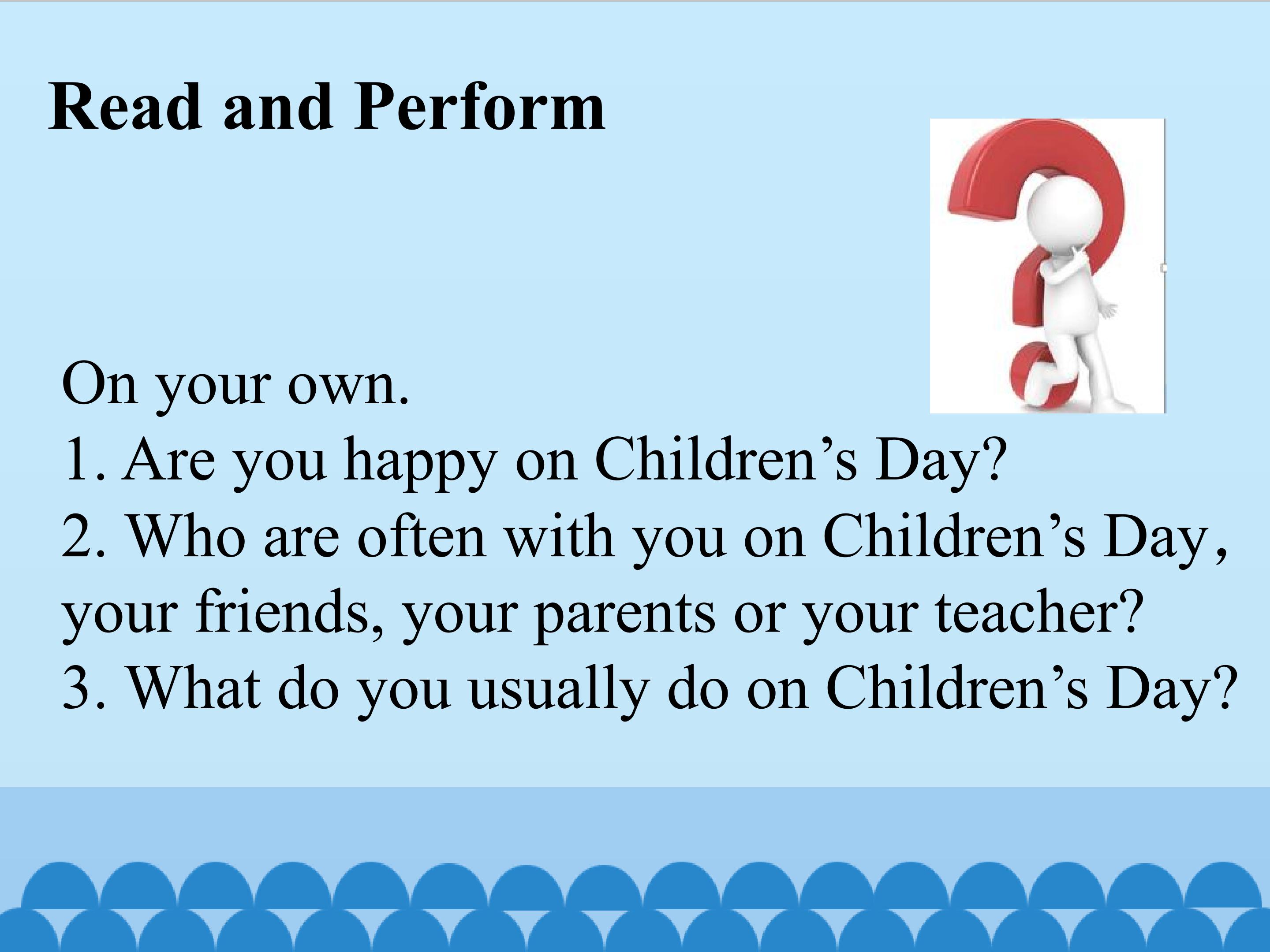 Read and Perform

On your own.
1. Are you happy on Children's Day?
2. Who are often with you on Children's Day, your friends, your parents or your teacher?
3. What do you usually do on Children's Day?